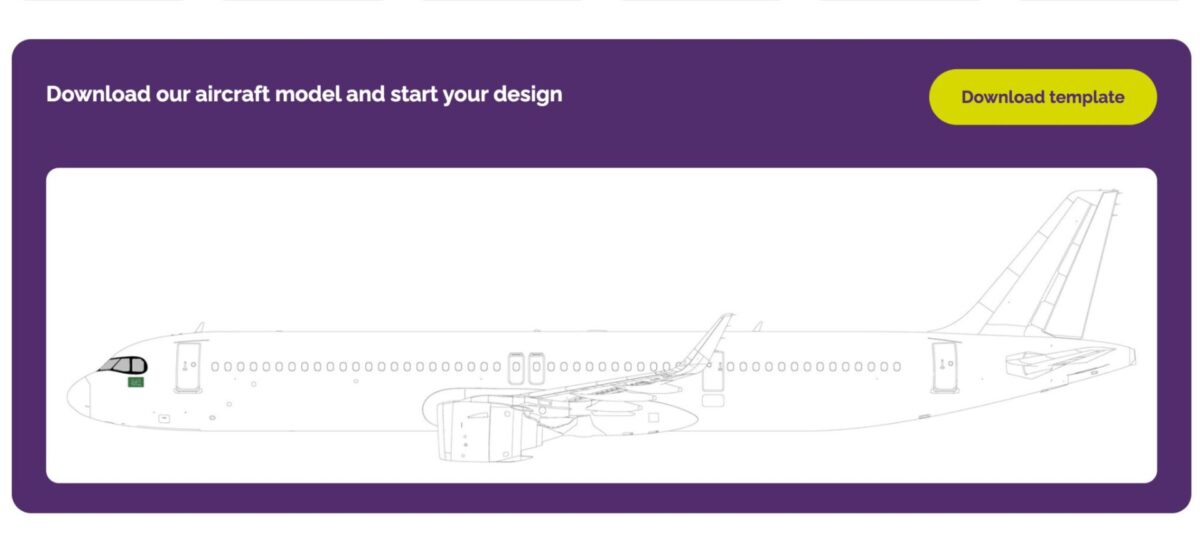 Download our aircraft model and start your design

Download template